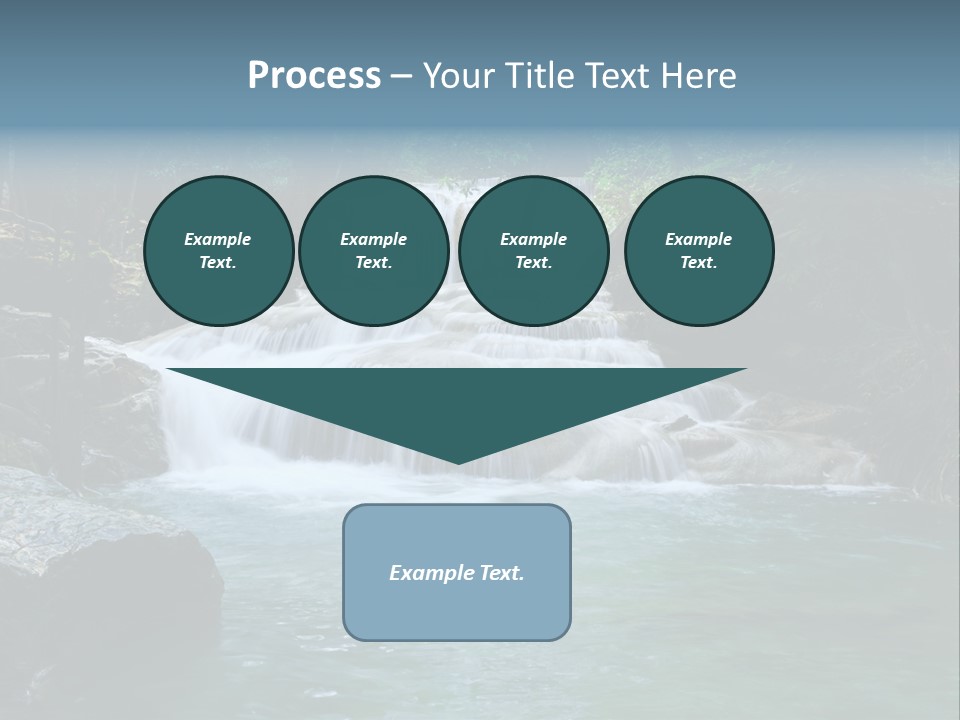 Process – Your Title Text Here

Example Text.

Example Text.

Example Text.

Example Text.

Example Text.